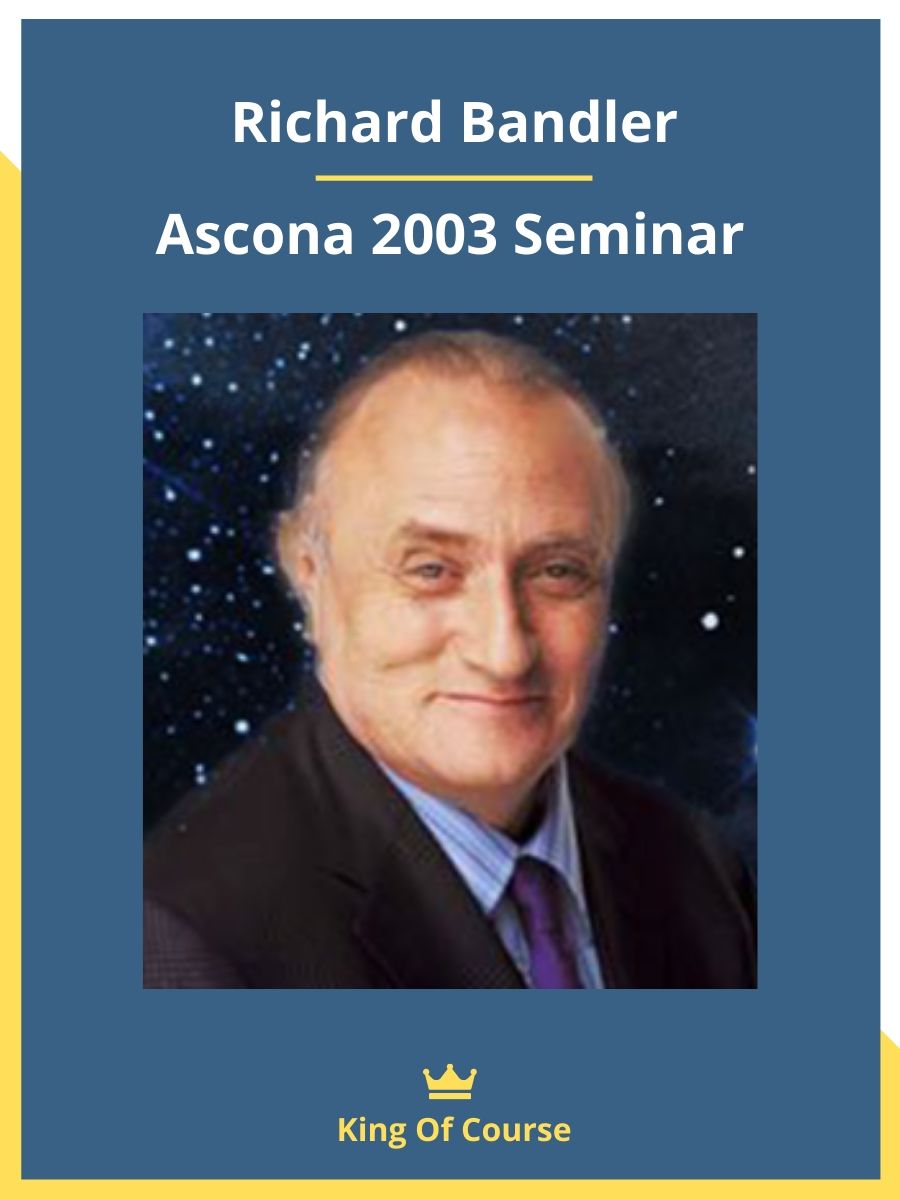 Richard Bandler

Ascona 2003 Seminar

King Of Course